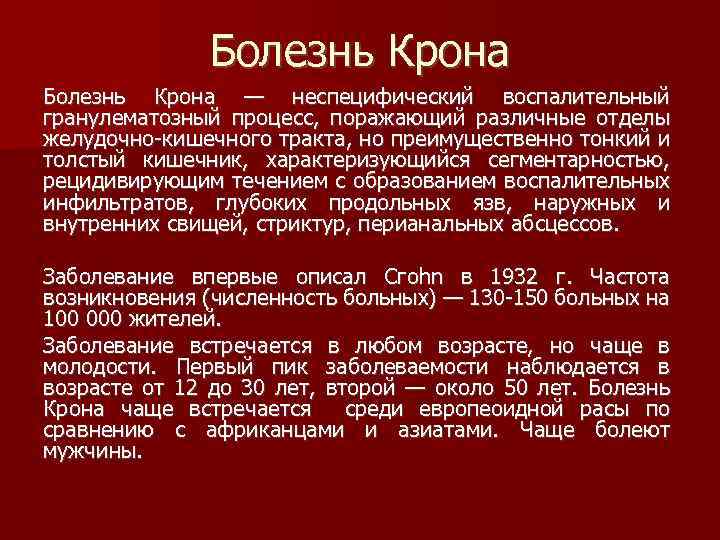 Болезнь Крона

Болезнь Крона — неспецифический воспалительный гранулематозный процесс, поражающий различные отделы желудочно-кишечного тракта, но преимущественно тонкий и толстый кишечник, характеризующийся сегментарностью, рецидивирующим течением с образованием воспалительных инфильтратов, глубоких продольных язв, наружных и внутренних свищей, стриктур, перианальных абсцессов.

Заболевание впервые описал Crohn в 1932 г. Частота возникновения (численность больных) — 130-150 больных на 100 000 жителей.

Заболевание встречается в любом возрасте, но чаще в молодости. Первый пик заболеваемости наблюдается в возрасте от 12 до 30 лет, второй — около 50 лет. Болезнь Крона чаще встречается среди европеоидной расы по сравнению с африканцами и азиатами. Чаще болеют мужчины.